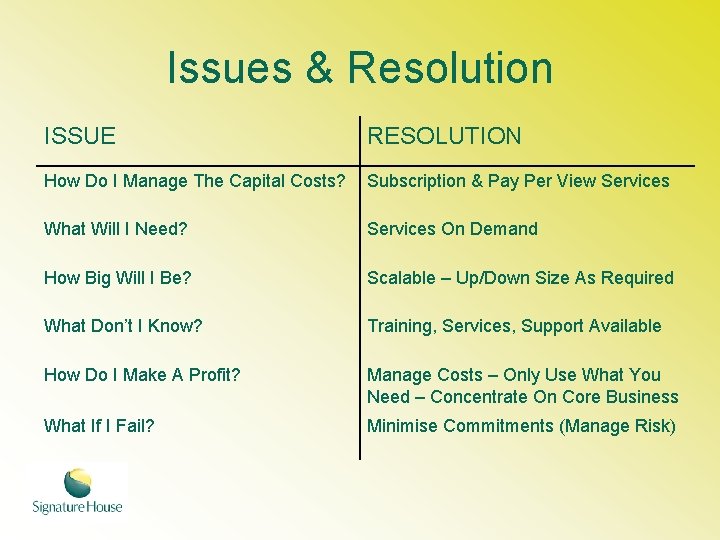 Issues & Resolution

| ISSUE | RESOLUTION |
|---|---|
| How Do I Manage The Capital Costs? | Subscription & Pay Per View Services |
| What Will I Need? | Services On Demand |
| How Big Will I Be? | Scalable – Up/Down Size As Required |
| What Don't I Know? | Training, Services, Support Available |
| How Do I Make A Profit? | Manage Costs – Only Use What You Need – Concentrate On Core Business |
| What If I Fail? | Minimise Commitments (Manage Risk) |

Signature House